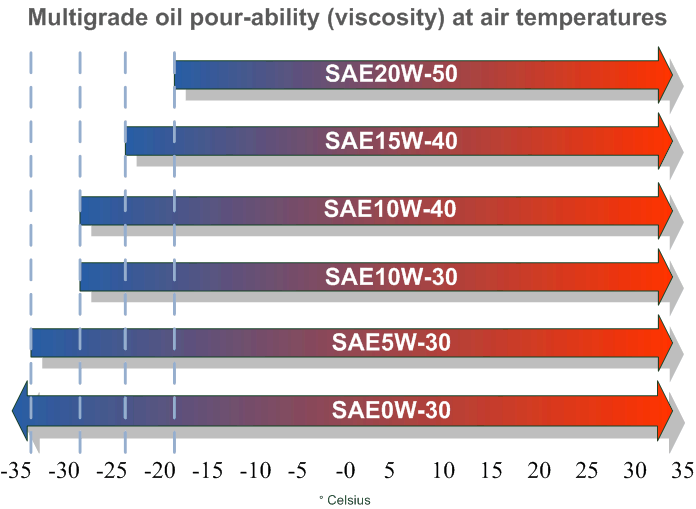 Multigrade oil pour-ability (viscosity) at air temperatures

SAE20W-50

SAE15W-40

SAE10W-40

SAE10W-30

SAE5W-30

SAE0W-30

-35 -30 -25 -20 -15 -10 -5 -0 5 10 15 20 25 30 35

° Celsius